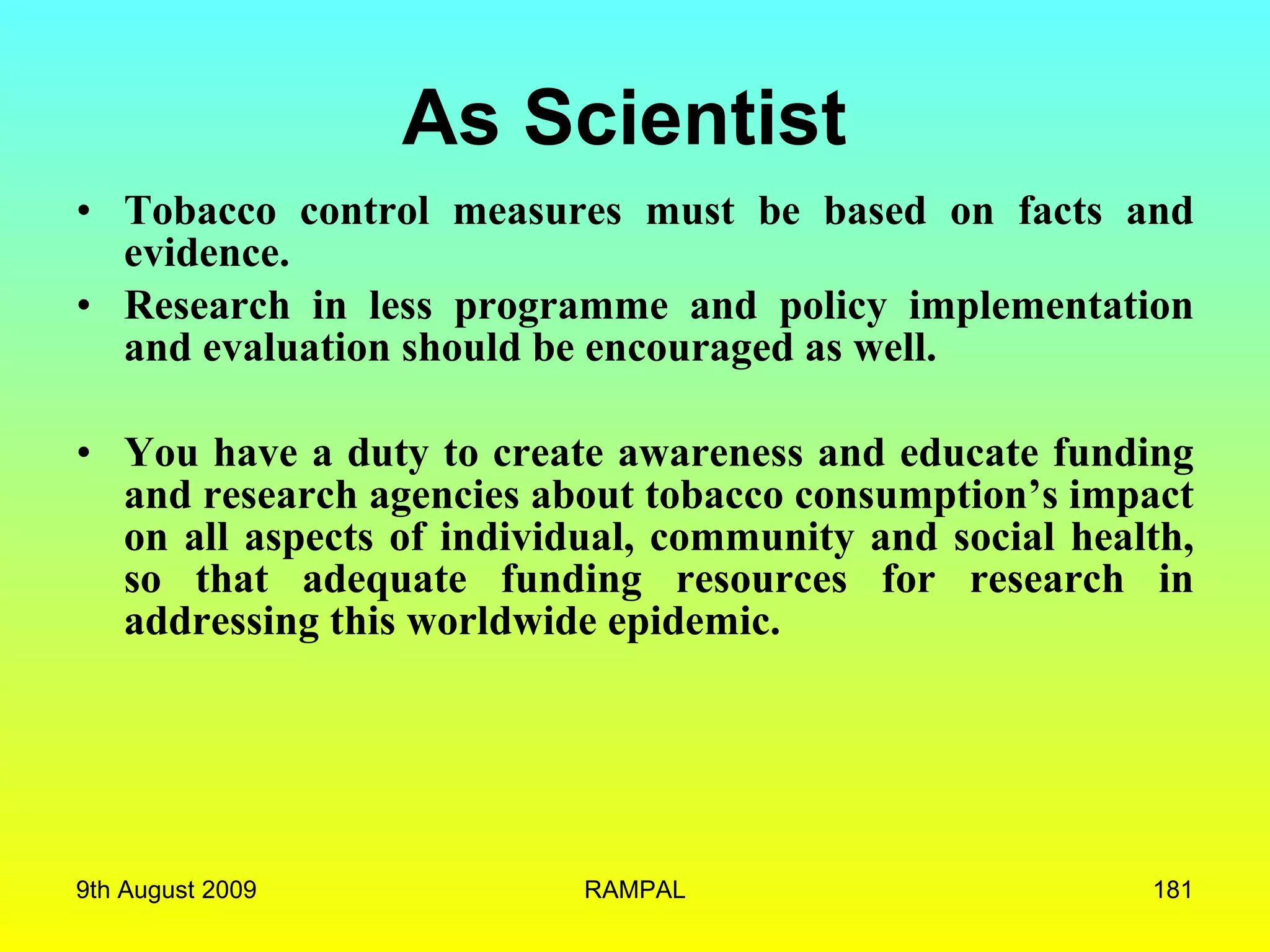 As Scientist

• Tobacco control measures must be based on facts and evidence.
• Research in less programme and policy implementation and evaluation should be encouraged as well.

• You have a duty to create awareness and educate funding and research agencies about tobacco consumption’s impact on all aspects of individual, community and social health, so that adequate funding resources for research in addressing this worldwide epidemic.

9th August 2009 RAMPAL 181